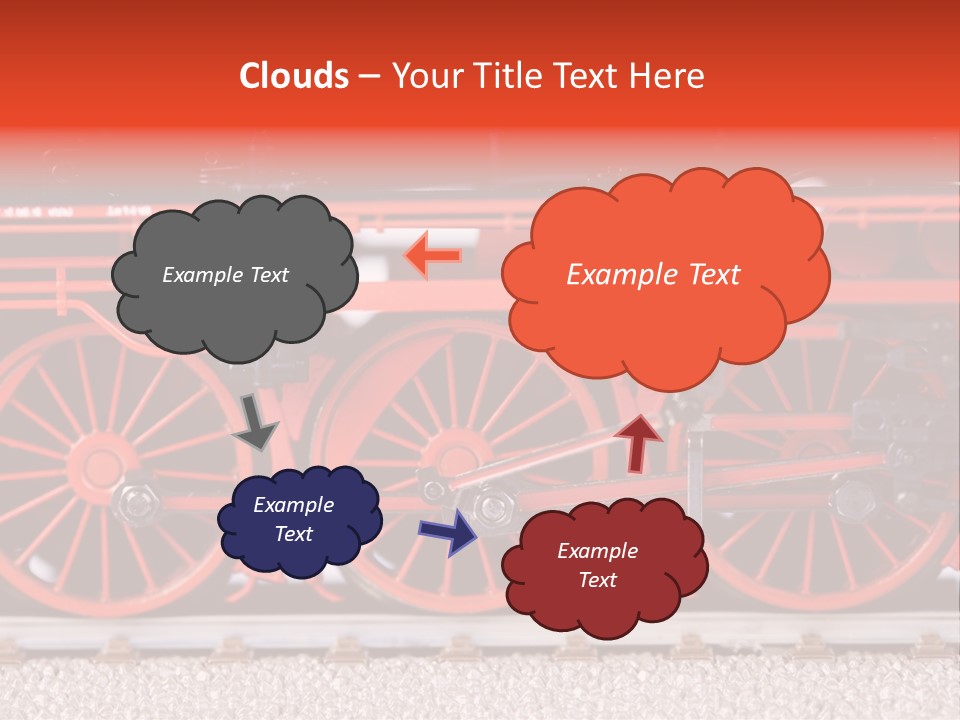 Clouds – Your Title Text Here

Example Text

Example Text

Example Text

Example Text